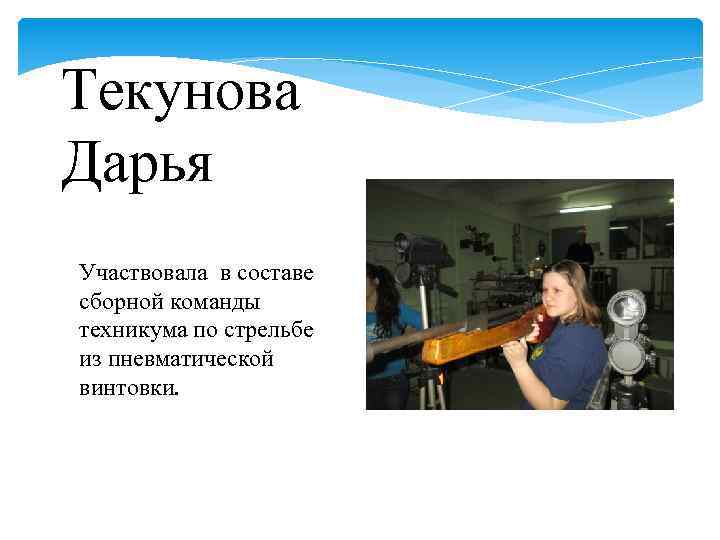 Текунова Дарья

Участвовала в составе сборной команды техникума по стрельбе из пневматической винтовки.